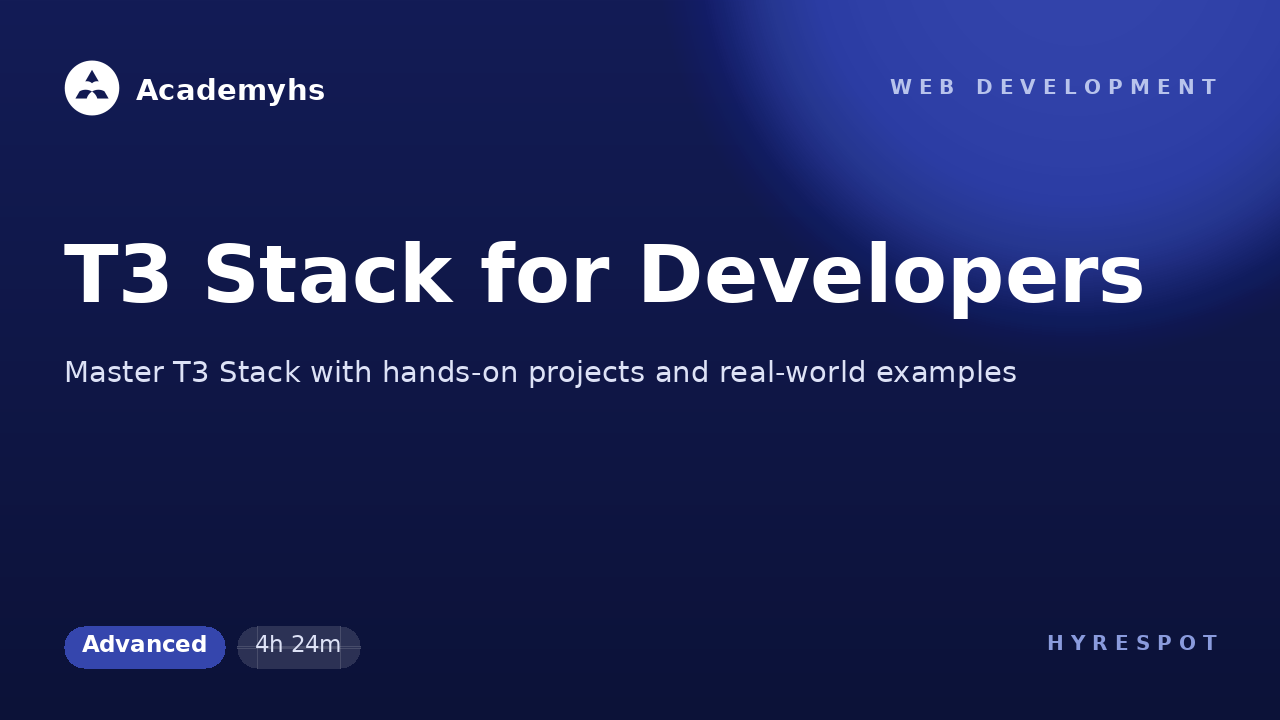 Academyhs

WEB DEVELOPMENT

T3 Stack for Developers

Master T3 Stack with hands-on projects and real-world examples

Advanced

4h 24m

HYRESPOT